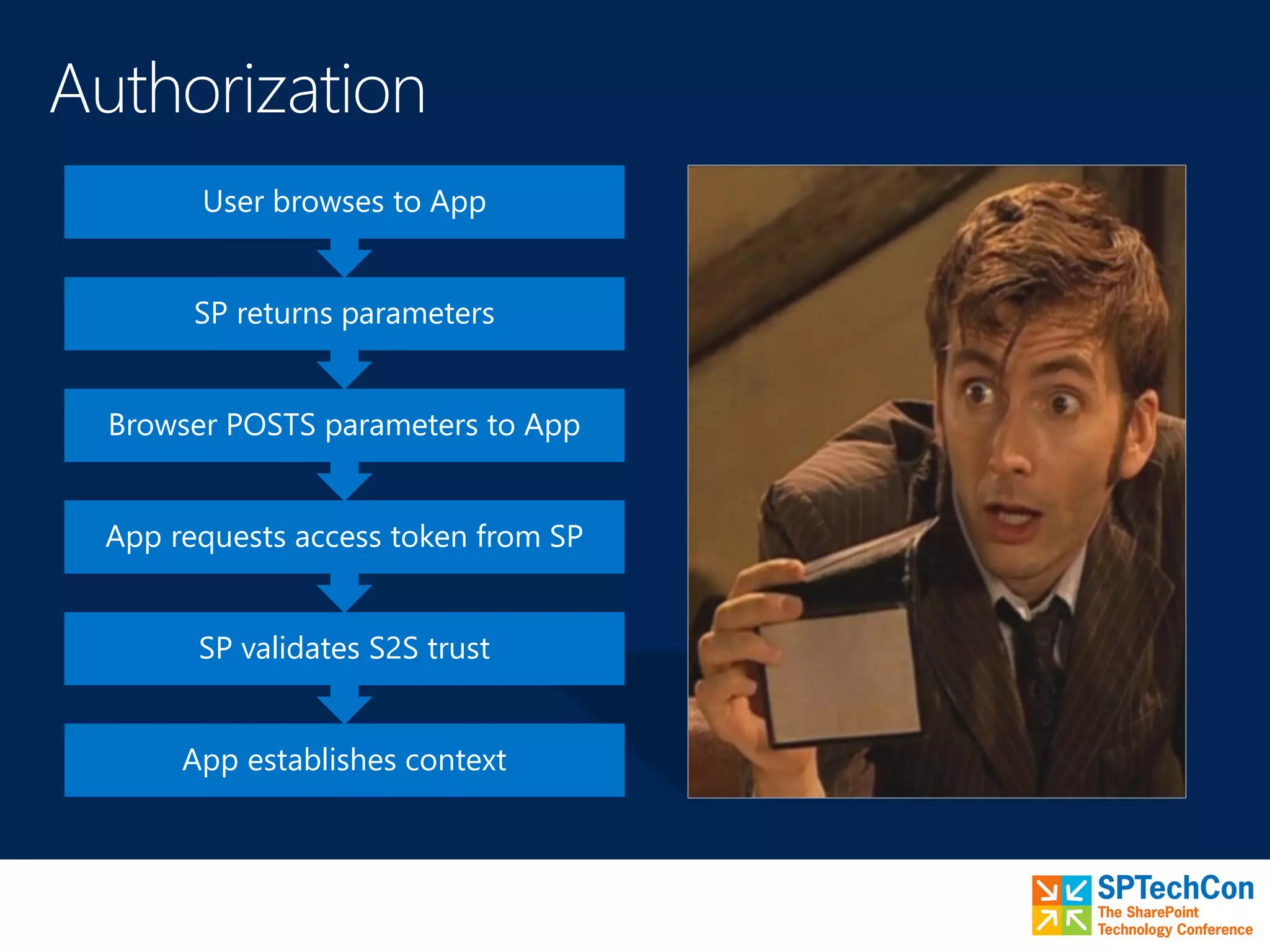 Authorization

User browses to App

SP returns parameters

Browser POSTS parameters to App

App requests access token from SP

SP validates S2S trust

App establishes context

SPTechCon
The SharePoint
Technology Conference